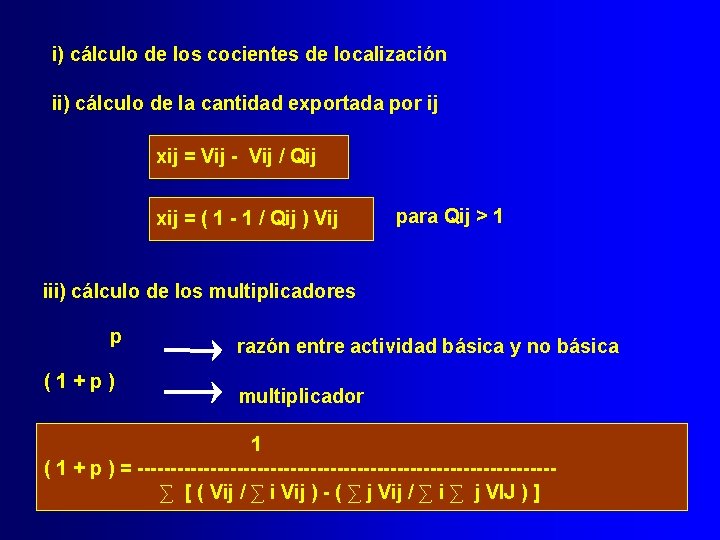 i) cálculo de los cocientes de localización

ii) cálculo de la cantidad exportada por ij

xij = Vij - Vij / Qij

xij = ( 1 - 1 / Qij ) Vij

para Qij > 1

iii) cálculo de los multiplicadores

p → razón entre actividad básica y no básica

( 1 + p ) → multiplicador

$( 1 + p ) = \frac{1}{\sum [ ( Vij / \sum i Vij ) - ( \sum j Vij / \sum i \sum j VIJ ) ]}$